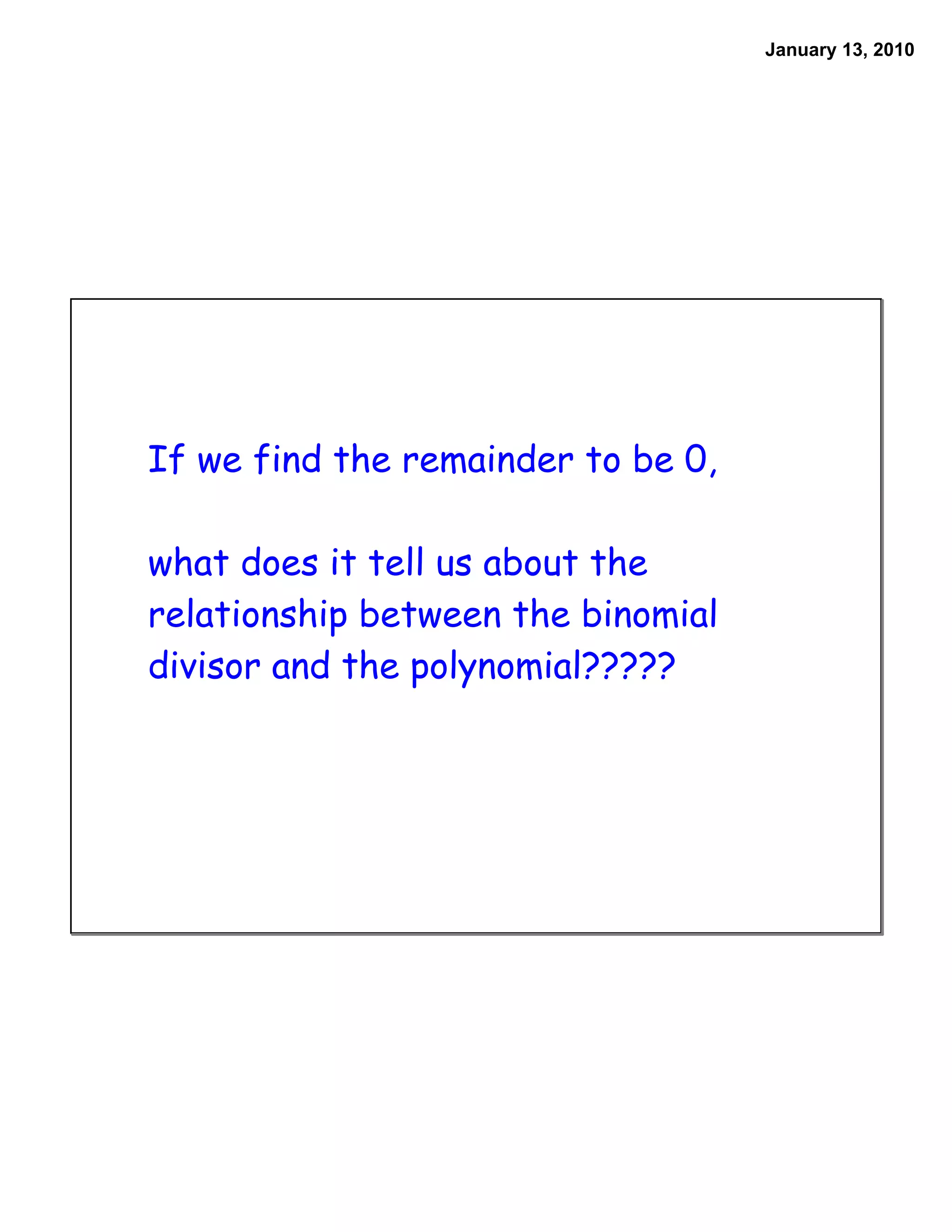 January 13, 2010

If we find the remainder to be 0,

what does it tell us about the relationship between the binomial divisor and the polynomial?????